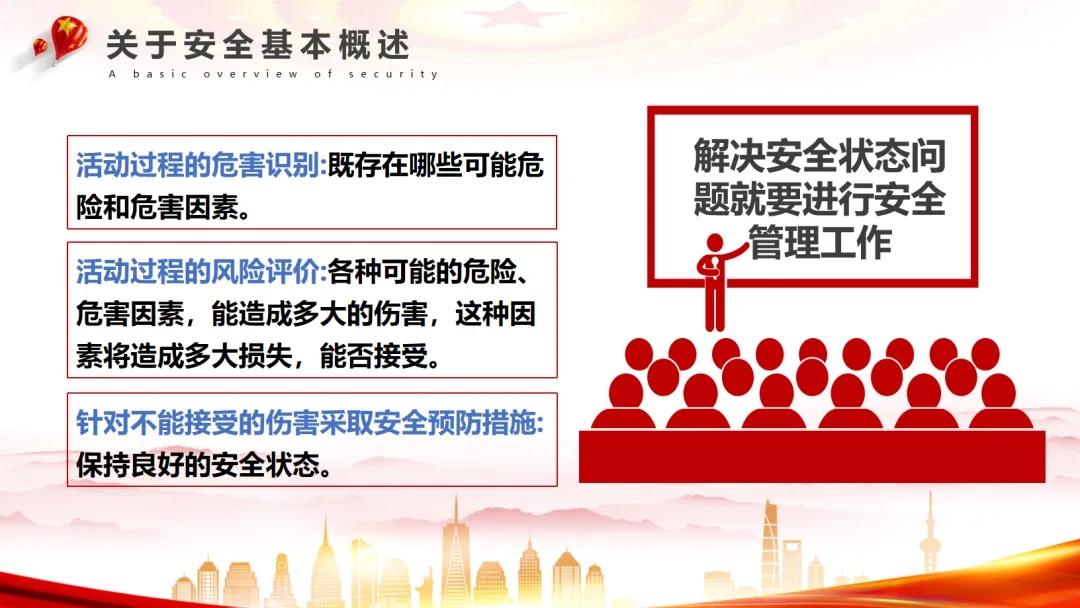 关于安全基本概述
A basic overview of security

活动过程的危害识别:既存在哪些可能危险和危害因素。

活动过程的风险评价:各种可能的危险、危害因素，能造成多大的伤害，这种因素将造成多大损失，能否接受。

针对不能接受的伤害采取安全预防措施:保持良好的安全状态。

解决安全状态问题就要进行安全管理工作